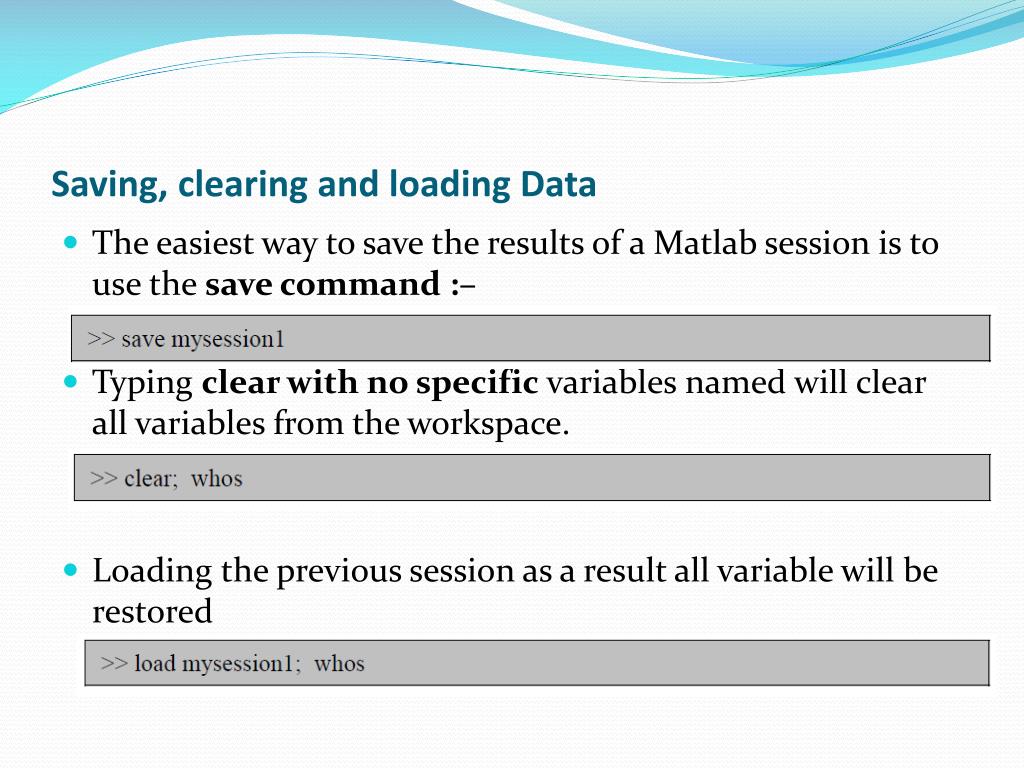 Saving, clearing and loading Data

The easiest way to save the results of a Matlab session is to use the save command :–

>> save mysession1

Typing clear with no specific variables named will clear all variables from the workspace.

>> clear;  whos

Loading the previous session as a result all variable will be restored

>> load mysession1;  whos